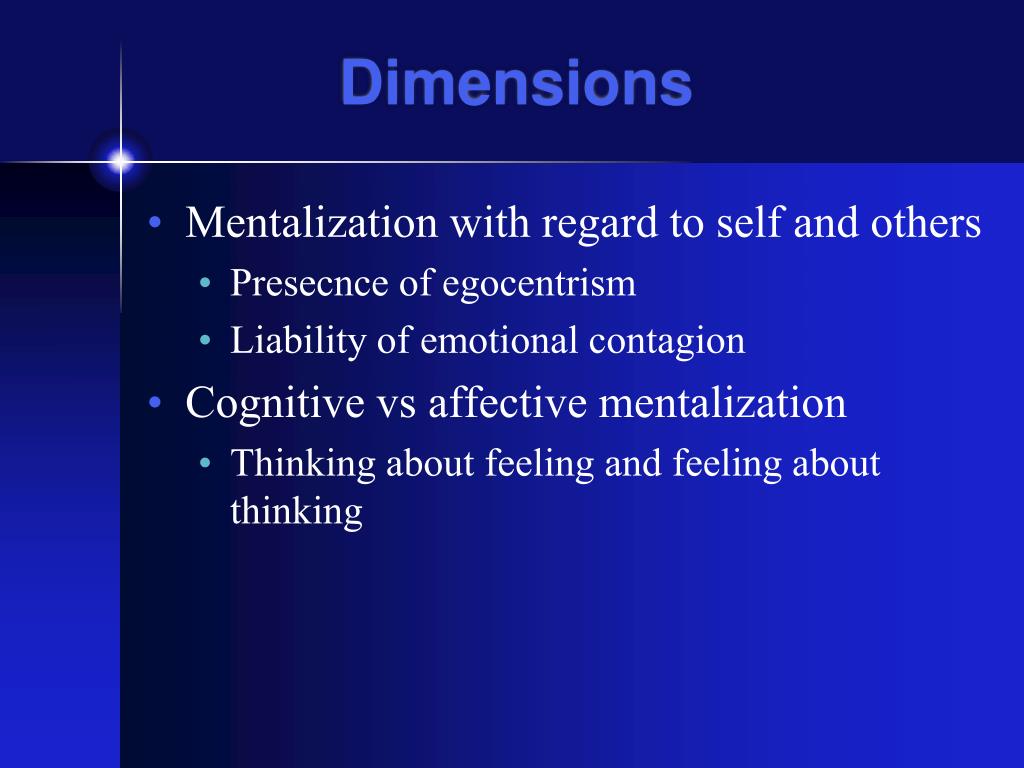 Dimensions

• Mentalization with regard to self and others
  • Presecnce of egocentrism
  • Liability of emotional contagion
• Cognitive vs affective mentalization
  • Thinking about feeling and feeling about thinking